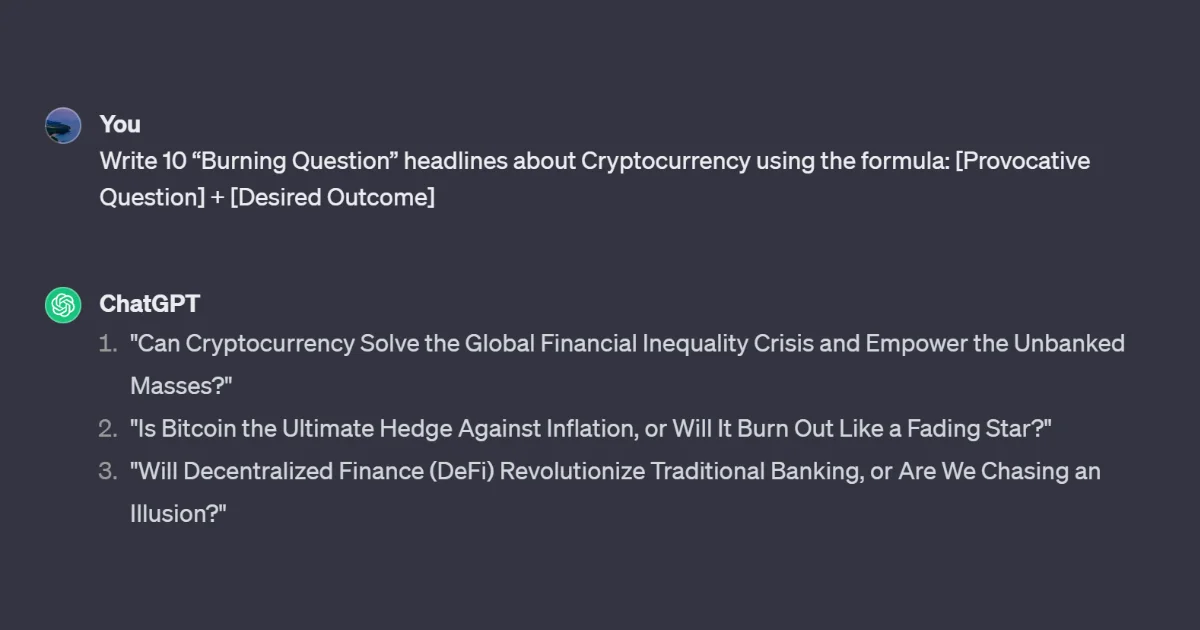 You

Write 10 “Burning Question” headlines about Cryptocurrency using the formula: [Provocative Question] + [Desired Outcome]

ChatGPT

1. "Can Cryptocurrency Solve the Global Financial Inequality Crisis and Empower the Unbanked Masses?"
2. "Is Bitcoin the Ultimate Hedge Against Inflation, or Will It Burn Out Like a Fading Star?"
3. "Will Decentralized Finance (DeFi) Revolutionize Traditional Banking, or Are We Chasing an Illusion?"